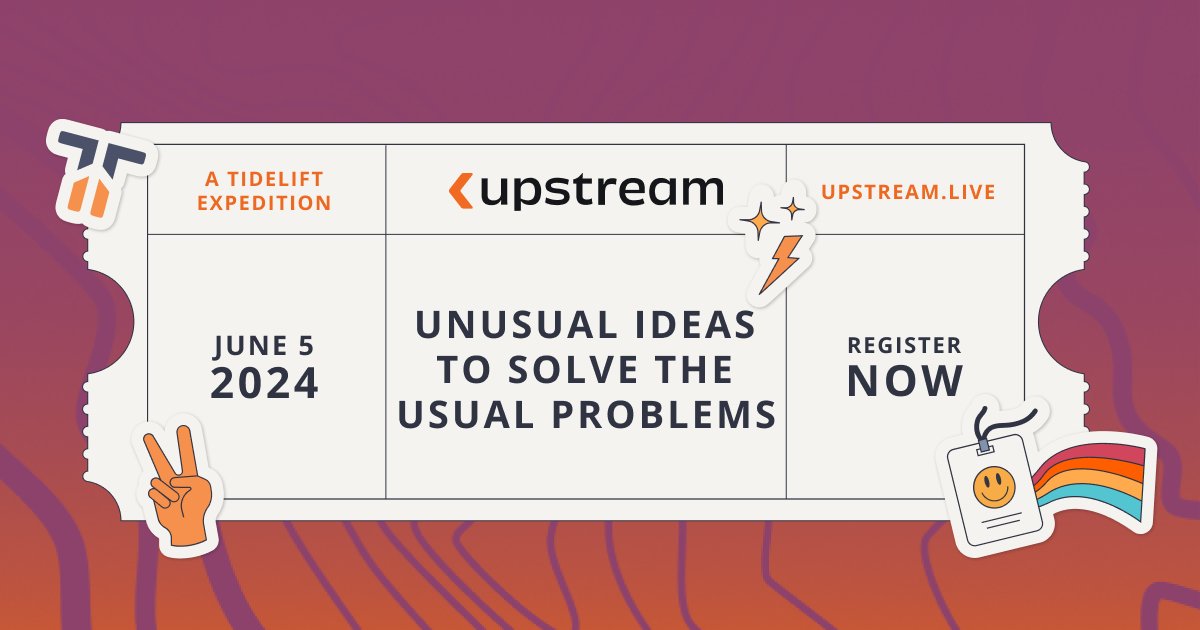 A TIDELIFT EXPEDITION

upstream

UPSTREAM.LIVE

JUNE 5
2024

UNUSUAL IDEAS TO SOLVE THE USUAL PROBLEMS

REGISTER
NOW